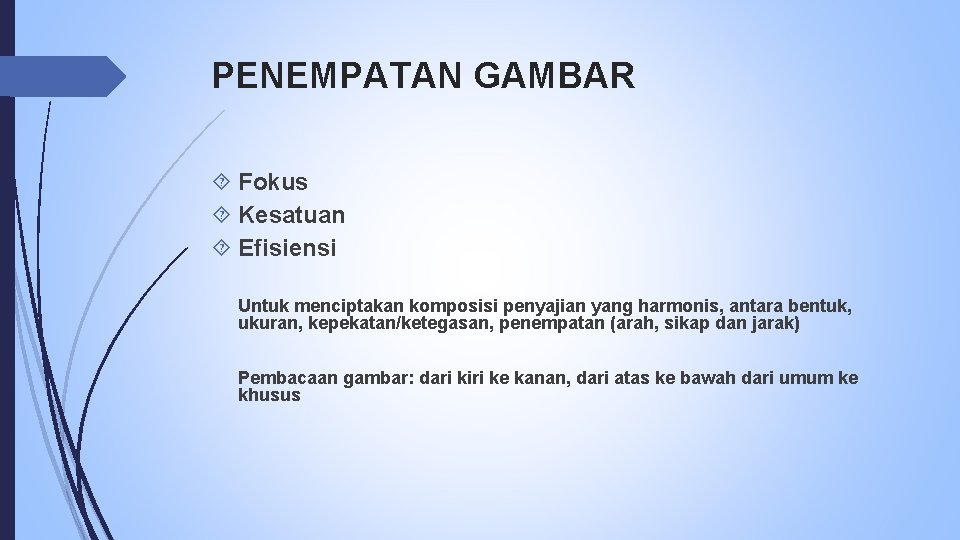 PENEMPATAN GAMBAR

Fokus
Kesatuan
Efisiensi

Untuk menciptakan komposisi penyajian yang harmonis, antara bentuk, ukuran, kepekatan/ketegasan, penempatan (arah, sikap dan jarak)

Pembacaan gambar: dari kiri ke kanan, dari atas ke bawah dari umum ke khusus